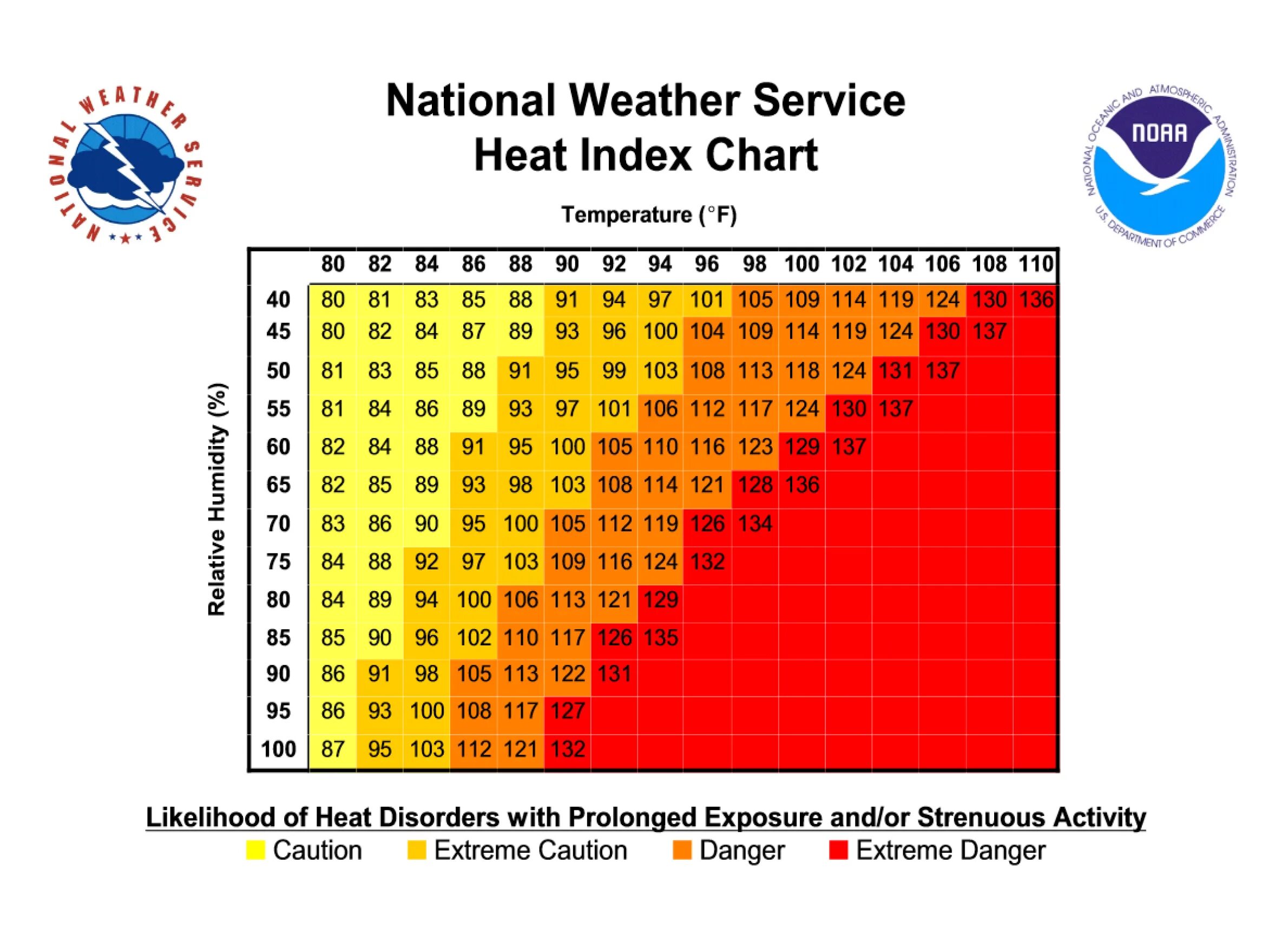 NATIONAL WEATHER SERVICE

National Weather Service
Heat Index Chart

NATIONAL OCEANIC AND ATMOSPHERIC ADMINISTRATION
NOAA
U.S. DEPARTMENT OF COMMERCE

Temperature (°F)

Relative Humidity (%)

| | 80 | 82 | 84 | 86 | 88 | 90 | 92 | 94 | 96 | 98 | 100 | 102 | 104 | 106 | 108 | 110 |
|---|---|---|---|---|---|---|---|---|---|---|---|---|---|---|---|---|
| 40 | 80 | 81 | 83 | 85 | 88 | 91 | 94 | 97 | 101 | 105 | 109 | 114 | 119 | 124 | 130 | 136 |
| 45 | 80 | 82 | 84 | 87 | 89 | 93 | 96 | 100 | 104 | 109 | 114 | 119 | 124 | 130 | 137 | |
| 50 | 81 | 83 | 85 | 88 | 91 | 95 | 99 | 103 | 108 | 113 | 118 | 124 | 131 | 137 | | |
| 55 | 81 | 84 | 86 | 89 | 93 | 97 | 101 | 106 | 112 | 117 | 124 | 130 | 137 | | | |
| 60 | 82 | 84 | 88 | 91 | 95 | 100 | 105 | 110 | 116 | 123 | 129 | 137 | | | | |
| 65 | 82 | 85 | 89 | 93 | 98 | 103 | 108 | 114 | 121 | 128 | 136 | | | | | |
| 70 | 83 | 86 | 90 | 95 | 100 | 105 | 112 | 119 | 126 | 134 | | | | | | |
| 75 | 84 | 88 | 92 | 97 | 103 | 109 | 116 | 124 | 132 | | | | | | | |
| 80 | 84 | 89 | 94 | 100 | 106 | 113 | 121 | 129 | | | | | | | | |
| 85 | 85 | 90 | 96 | 102 | 110 | 117 | 126 | 135 | | | | | | | | |
| 90 | 86 | 91 | 98 | 105 | 113 | 122 | 131 | | | | | | | | | |
| 95 | 86 | 93 | 100 | 108 | 117 | 127 | | | | | | | | | | |
| 100 | 87 | 95 | 103 | 112 | 121 | 132 | | | | | | | | | | |

Likelihood of Heat Disorders with Prolonged Exposure and/or Strenuous Activity
Caution Extreme Caution Danger Extreme Danger